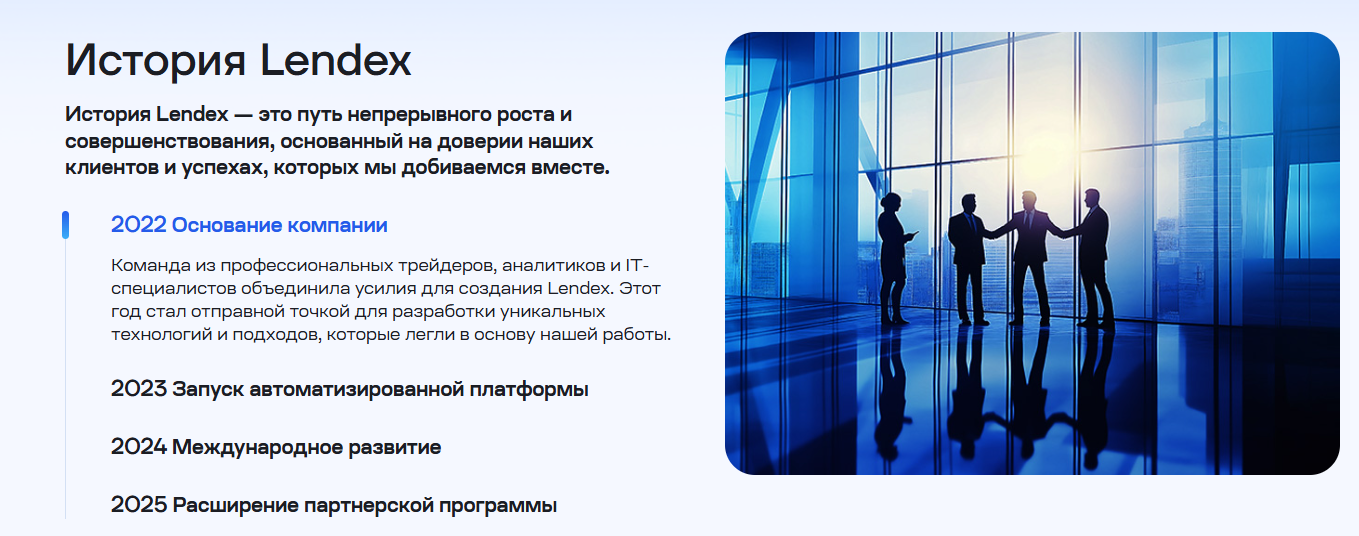 История Lendex

История Lendex — это путь непрерывного роста и совершенствования, основанный на доверии наших клиентов и успехах, которых мы добиваемся вместе.

2022 Основание компании

Команда из профессиональных трейдеров, аналитиков и IT-специалистов объединила усилия для создания Lendex. Этот год стал отправной точкой для разработки уникальных технологий и подходов, которые легли в основу нашей работы.

2023 Запуск автоматизированной платформы

2024 Международное развитие

2025 Расширение партнерской программы